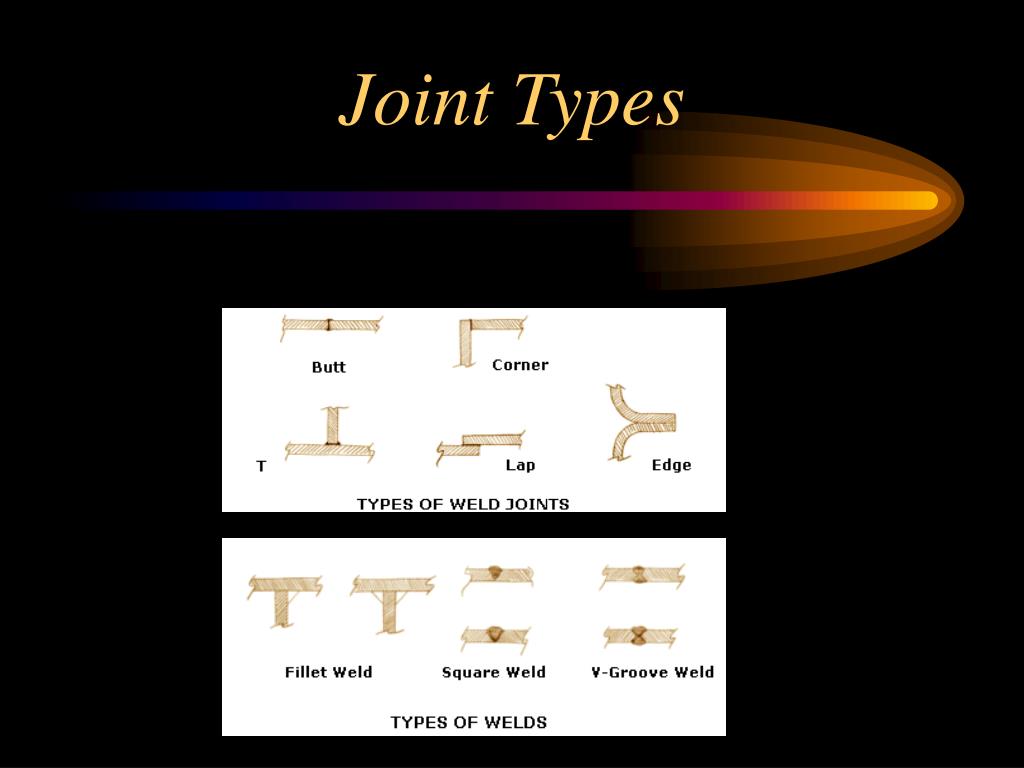 Joint Types

Butt
Corner
T
Lap
Edge
TYPES OF WELD JOINTS

Fillet Weld
Square Weld
V-Groove Weld
TYPES OF WELDS